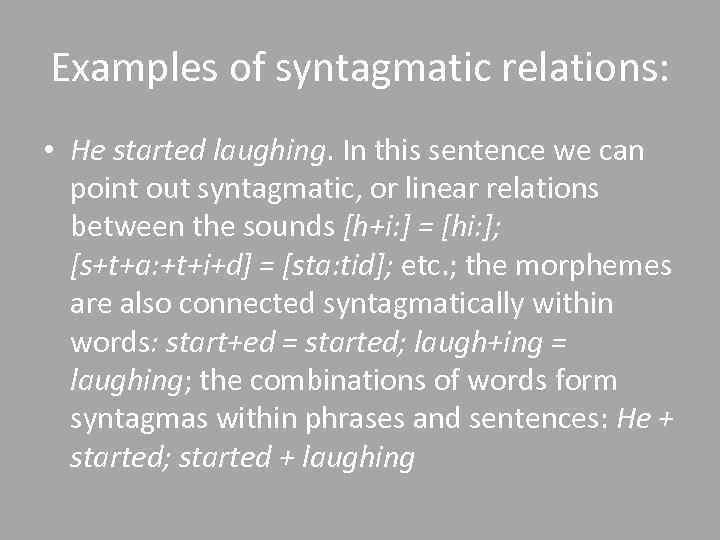 Examples of syntagmatic relations:

• He started laughing. In this sentence we can point out syntagmatic, or linear relations between the sounds [h+i:] = [hi:]; [s+t+a:+t+i+d] = [sta:tid]; etc.; the morphemes are also connected syntagmatically within words: start+ed = started; laugh+ing = laughing; the combinations of words form syntagmas within phrases and sentences: He + started; started + laughing